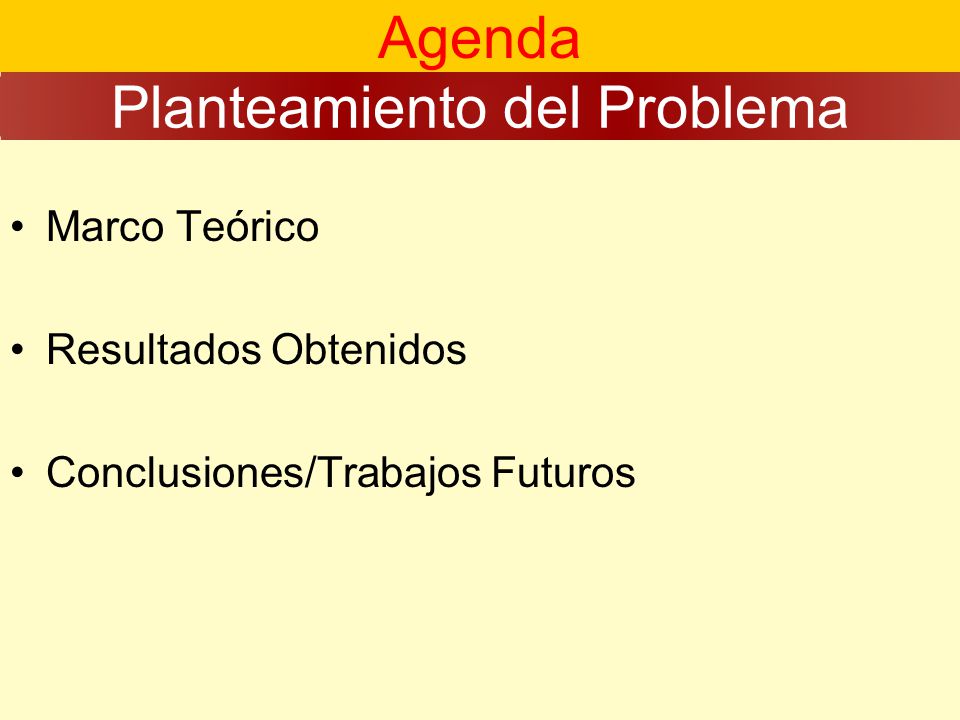 Agenda

Planteamiento del Problema

• Marco Teórico

• Resultados Obtenidos

• Conclusiones/Trabajos Futuros